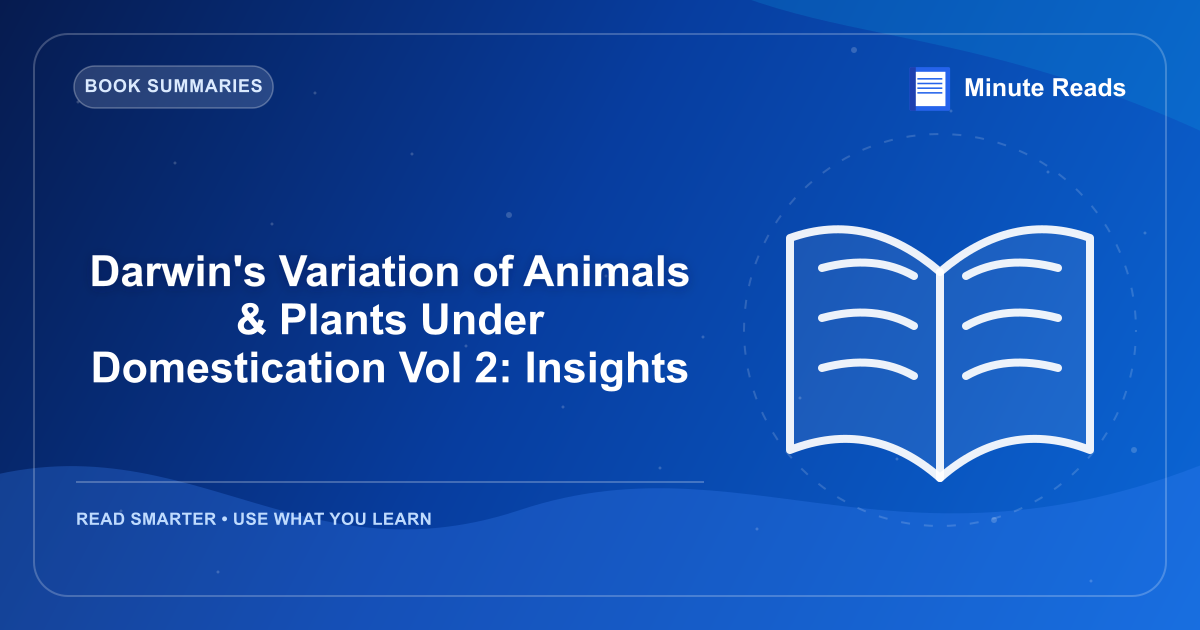 BOOK SUMMARIES

Minute Reads

Darwin's Variation of Animals & Plants Under Domestication Vol 2: Insights

READ SMARTER • USE WHAT YOU LEARN